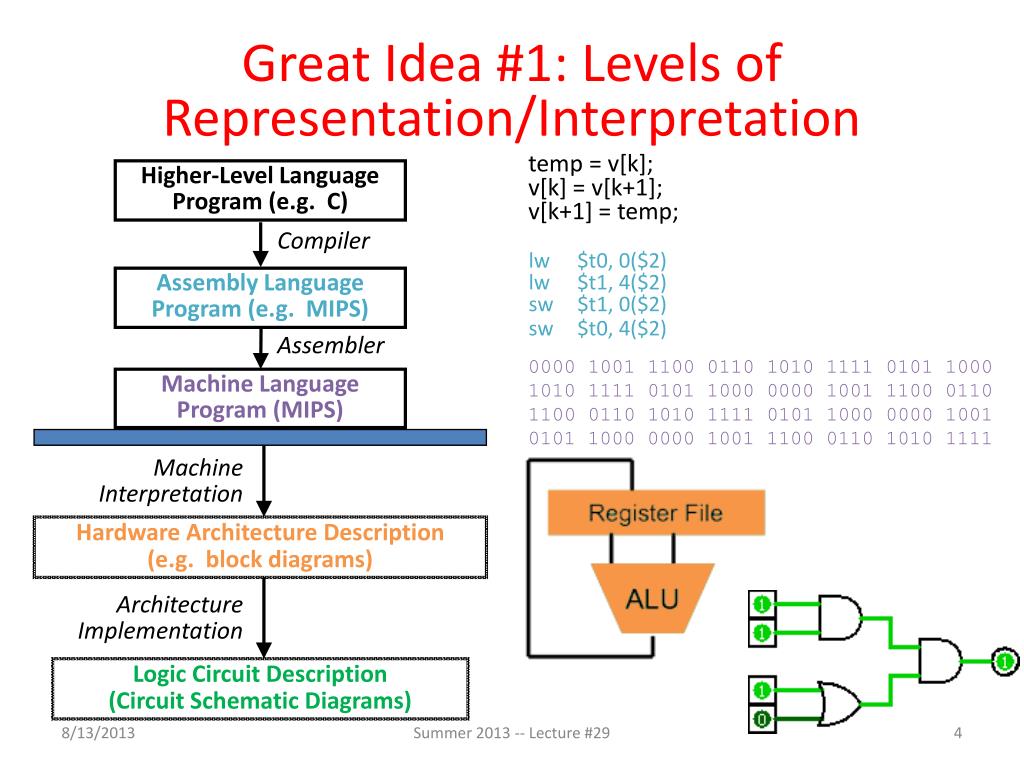 Great Idea #1: Levels of Representation/Interpretation

Higher-Level Language Program (e.g. C)

Compiler

Assembly Language Program (e.g. MIPS)

Assembler

Machine Language Program (MIPS)

Machine Interpretation

Hardware Architecture Description (e.g. block diagrams)

Architecture Implementation

Logic Circuit Description (Circuit Schematic Diagrams)

temp = v[k];
v[k] = v[k+1];
v[k+1] = temp;

lw $t0, 0($2)
lw $t1, 4($2)
sw $t1, 0($2)
sw $t0, 4($2)

0000 1001 1100 0110 1010 1111 0101 1000
1010 1111 0101 1000 0000 1001 1100 0110
1100 0110 1010 1111 0101 1000 0000 1001
0101 1000 0000 1001 1100 0110 1010 1111

Register File

ALU

1
1
1
0
1

8/13/2013 Summer 2013 -- Lecture #29 4